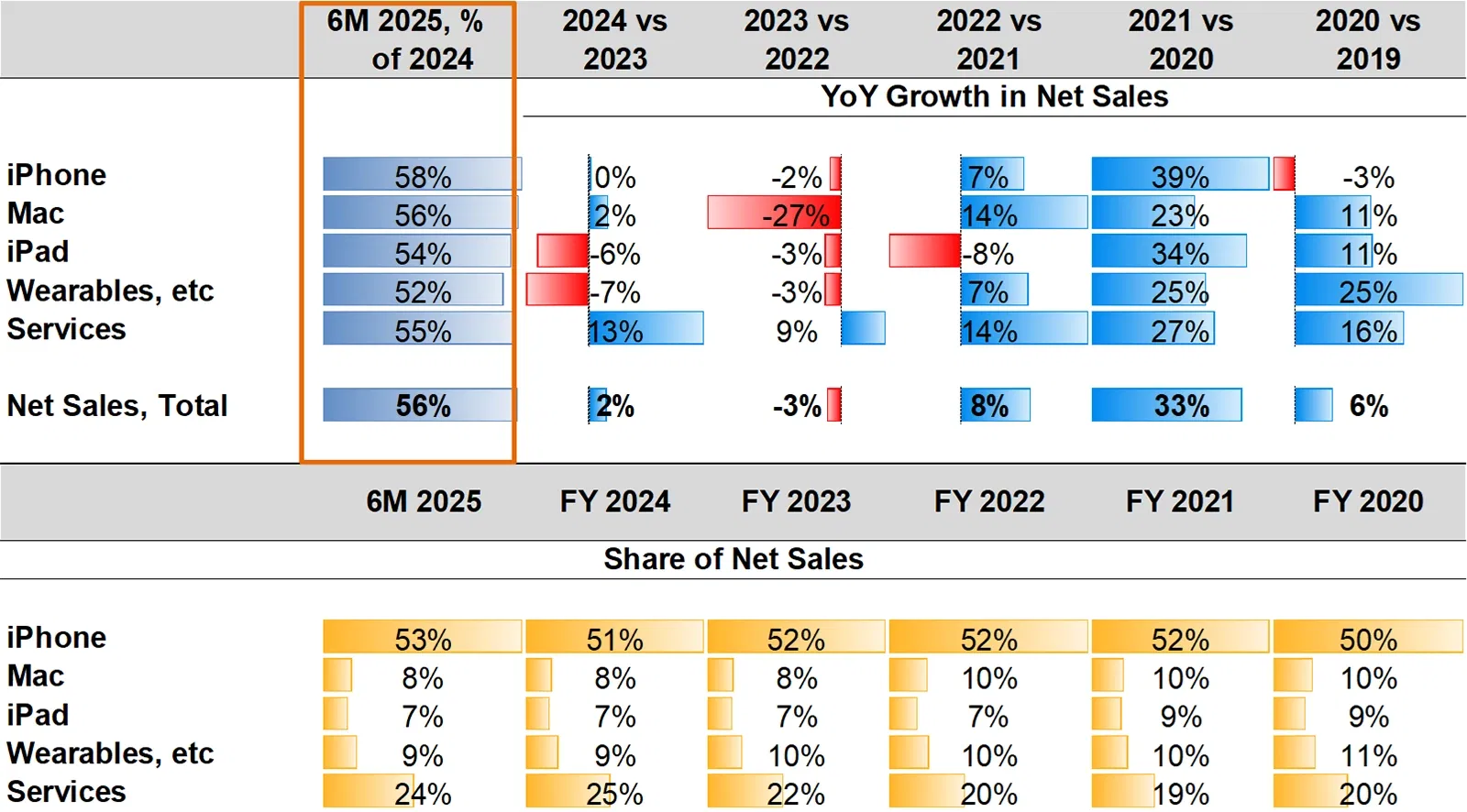 |  | 6M 2025, % of 2024 | 2024 vs 2023 | 2023 vs 2022 | 2022 vs 2021 | 2021 vs 2020 | 2020 vs 2019 |
|---|---|---|---|---|---|---|
|  |  | YoY Growth in Net Sales |  |  |  |  |
| iPhone | 58% | 0% | -2% | 7% | 39% | -3% |
| Mac | 56% | 2% | -27% | 14% | 23% | 11% |
| iPad | 54% | -6% | -3% | -8% | 34% | 11% |
| Wearables, etc | 52% | -7% | -3% | 7% | 25% | 25% |
| Services | 55% | 13% | 9% | 14% | 27% | 16% |
| Net Sales, Total | 56% | 2% | -3% | 8% | 33% | 6% |

|  | 6M 2025 | FY 2024 | FY 2023 | FY 2022 | FY 2021 | FY 2020 |
|---|---|---|---|---|---|---|
|  | Share of Net Sales |  |  |  |  |  |
| iPhone | 53% | 51% | 52% | 52% | 52% | 50% |
| Mac | 8% | 8% | 8% | 10% | 10% | 10% |
| iPad | 7% | 7% | 7% | 7% | 9% | 9% |
| Wearables, etc | 9% | 9% | 10% | 10% | 10% | 11% |
| Services | 24% | 25% | 22% | 20% | 19% | 20% |